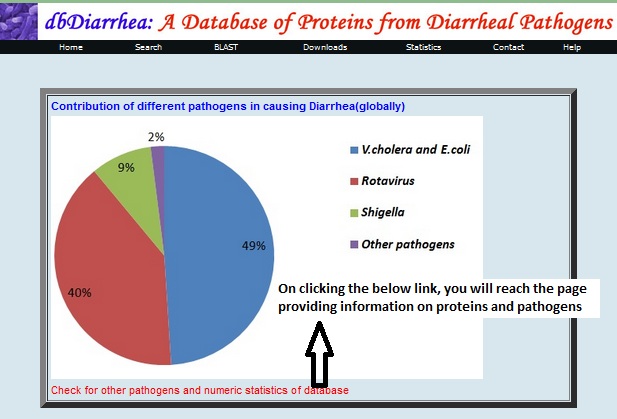 dbDiarrhea: A Database of Proteins from Diarrheal Pathogens

Home Search BLAST Downloads Statistics Contact Help

Contribution of different pathogens in causing Diarrhea(globally)

2%
9%
49%
40%

V.cholera and E.coli
Rotavirus
Shigella
Other pathogens

On clicking the below link, you will reach the page providing information on proteins and pathogens

Check for other pathogens and numeric statistics of database